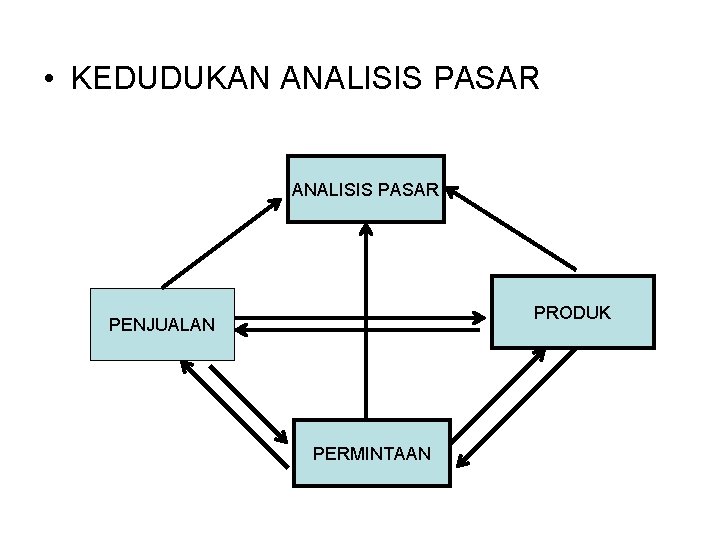 • KEDUDUKAN ANALISIS PASAR

ANALISIS PASAR

PENJUALAN

PRODUK

PERMINTAAN